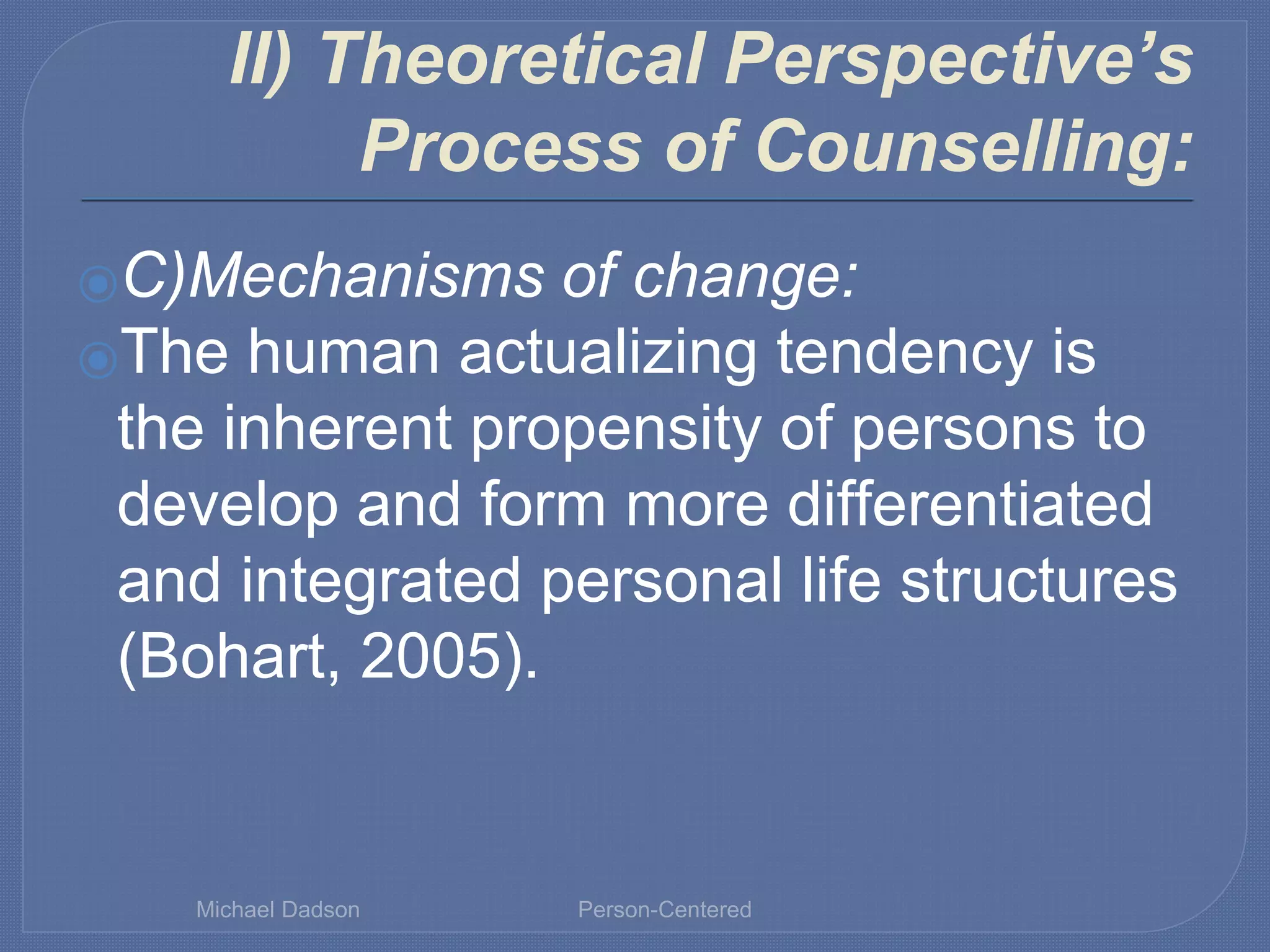 II) Theoretical Perspective's Process of Counselling:

C)Mechanisms of change:

The human actualizing tendency is the inherent propensity of persons to develop and form more differentiated and integrated personal life structures (Bohart, 2005).

Michael Dadson

Person-Centered